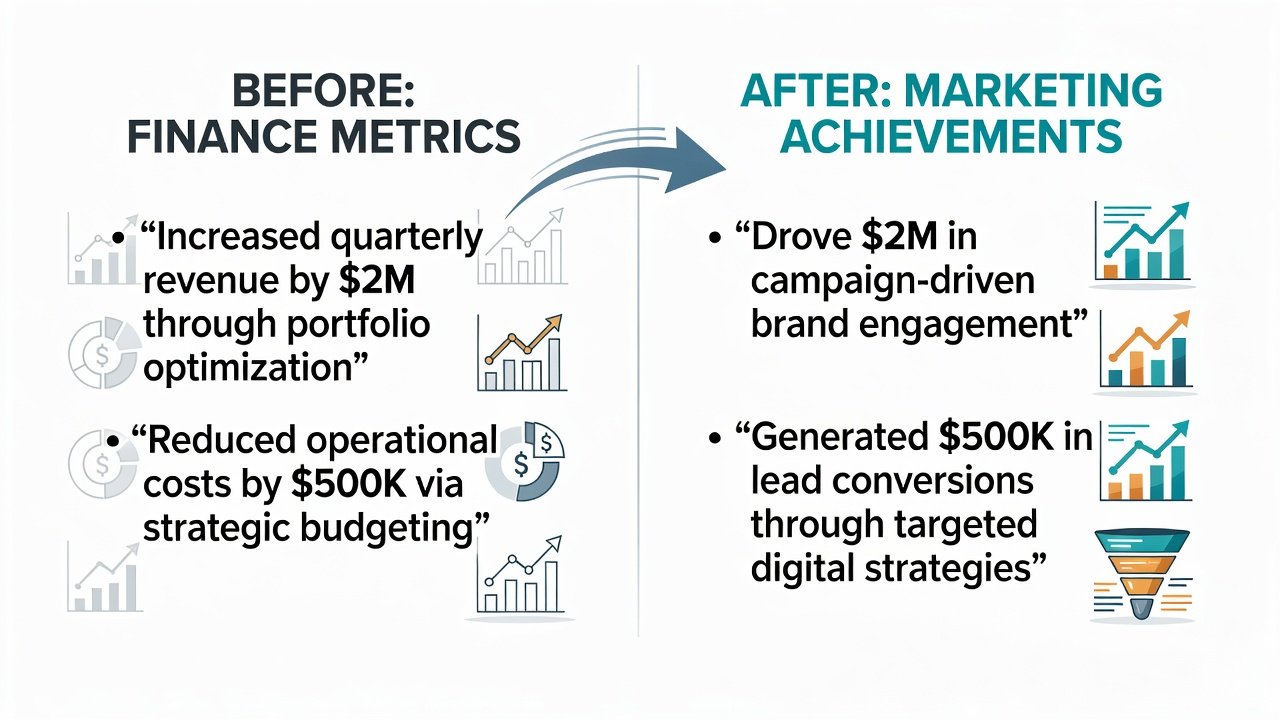 BEFORE:
FINANCE METRICS

• "Increased quarterly revenue by $2M through portfolio optimization"

• "Reduced operational costs by $500K via strategic budgeting"

AFTER: MARKETING ACHIEVEMENTS

• "Drove $2M in campaign-driven brand engagement"

• "Generated $500K in lead conversions through targeted digital strategies"